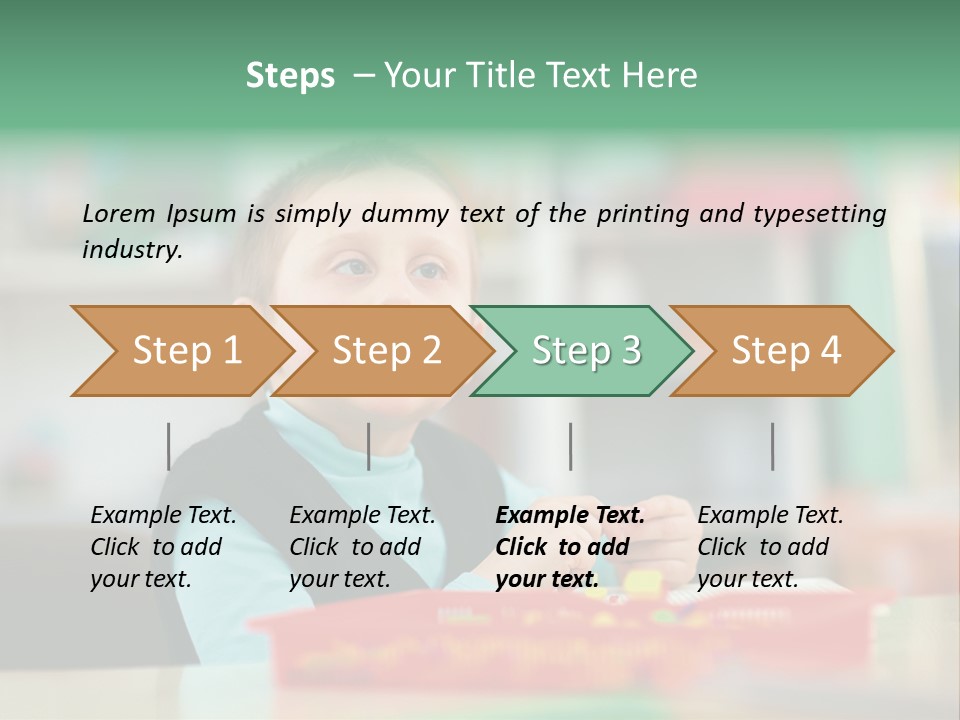 Steps – Your Title Text Here

Lorem Ipsum is simply dummy text of the printing and typesetting industry.

Step 1

Step 2

Step 3

Step 4

Example Text. Click to add your text.

Example Text. Click to add your text.

Example Text. Click to add your text.

Example Text. Click to add your text.